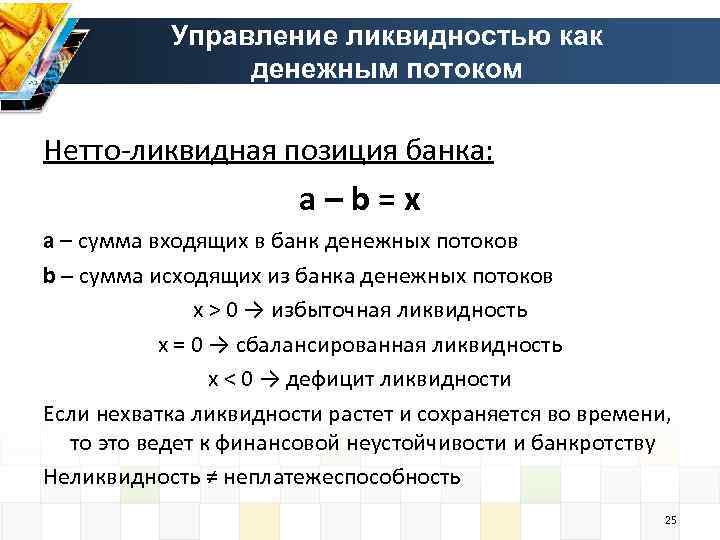 Управление ликвидностью как денежным потоком

Нетто-ликвидная позиция банка:

$a - b = x$

a – сумма входящих в банк денежных потоков

b – сумма исходящих из банка денежных потоков

$x > 0 \rightarrow$ избыточная ликвидность

$x = 0 \rightarrow$ сбалансированная ликвидность

$x < 0 \rightarrow$ дефицит ликвидности

Если нехватка ликвидности растет и сохраняется во времени, то это ведет к финансовой неустойчивости и банкротству

Неликвидность $\neq$ неплатежеспособность

25